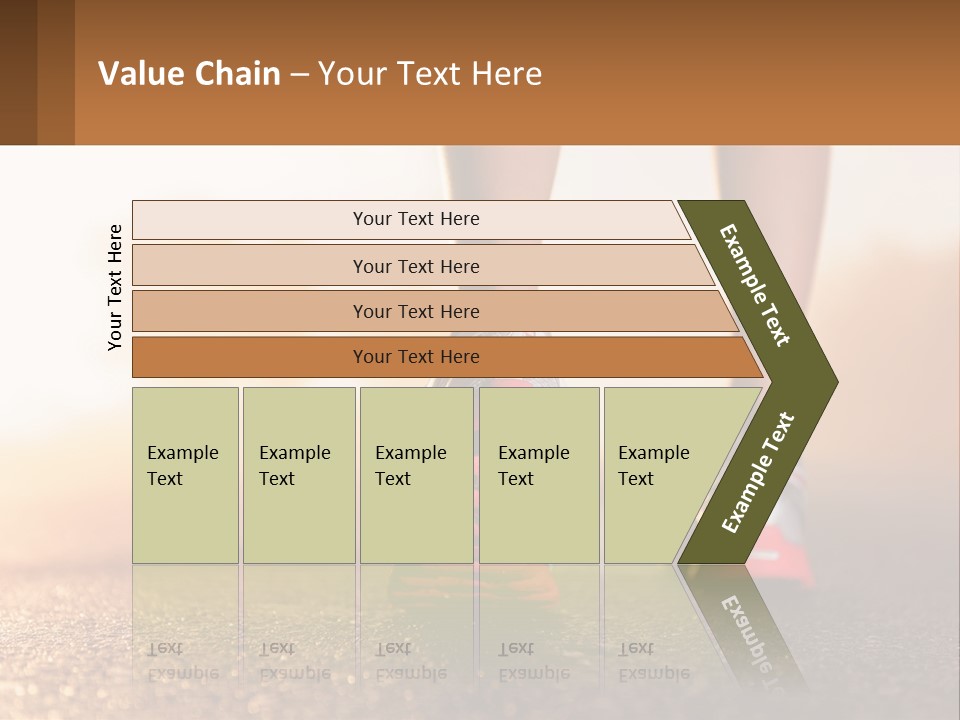 Value Chain – Your Text Here

Your Text Here

Your Text Here

Your Text Here

Your Text Here

Your Text Here

Example Text

Example Text

Example Text

Example Text

Example Text

Example Text

Example Text